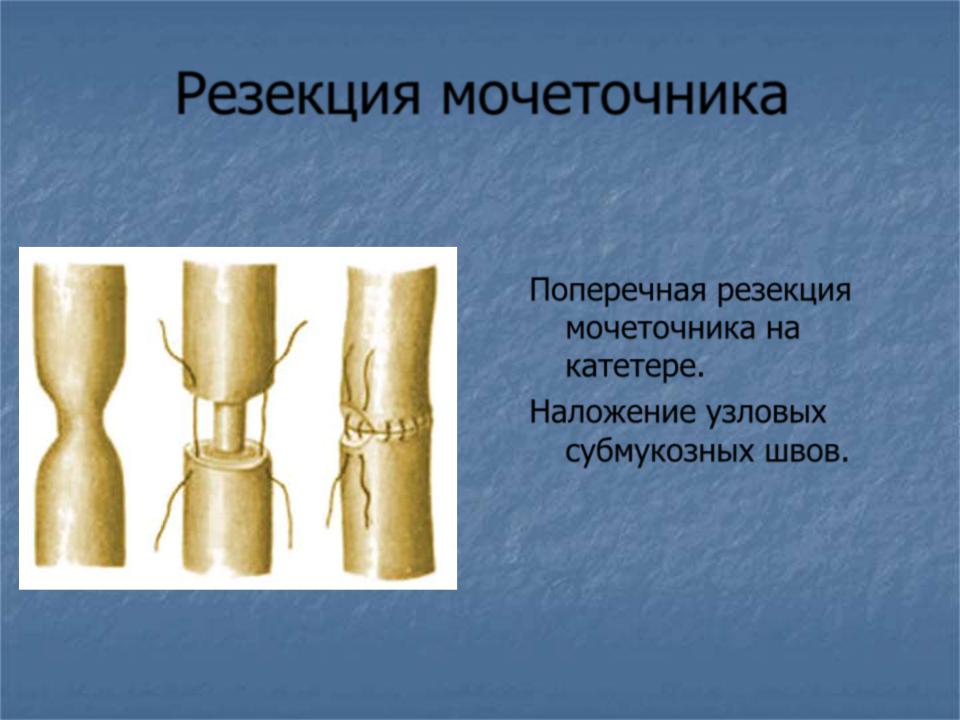 Резекция мочеточника

Поперечная резекция мочеточника на катетере.

Наложение узловых субмукозных швов.